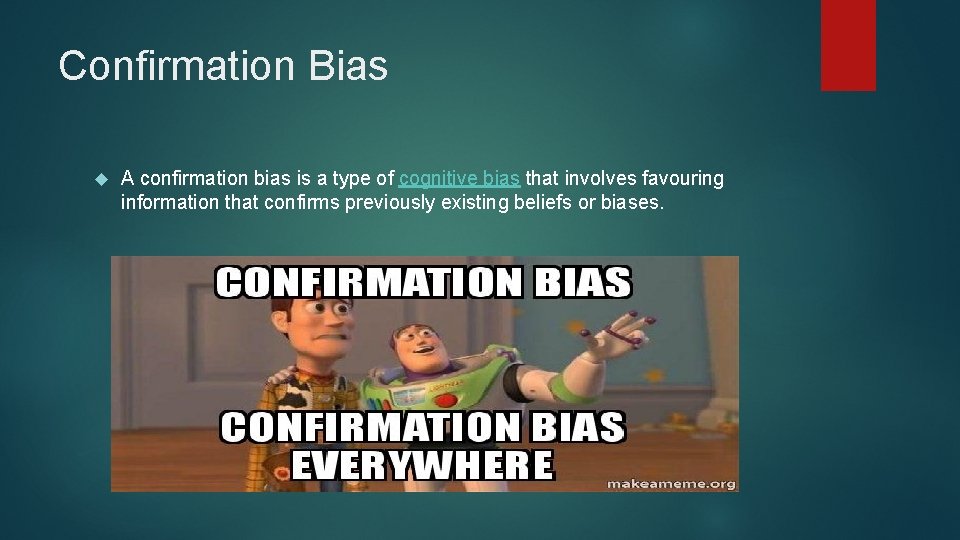 Confirmation Bias

A confirmation bias is a type of cognitive bias that involves favouring information that confirms previously existing beliefs or biases.

CONFIRMATION BIAS

CONFIRMATION BIAS EVERYWHERE

makeameme.org